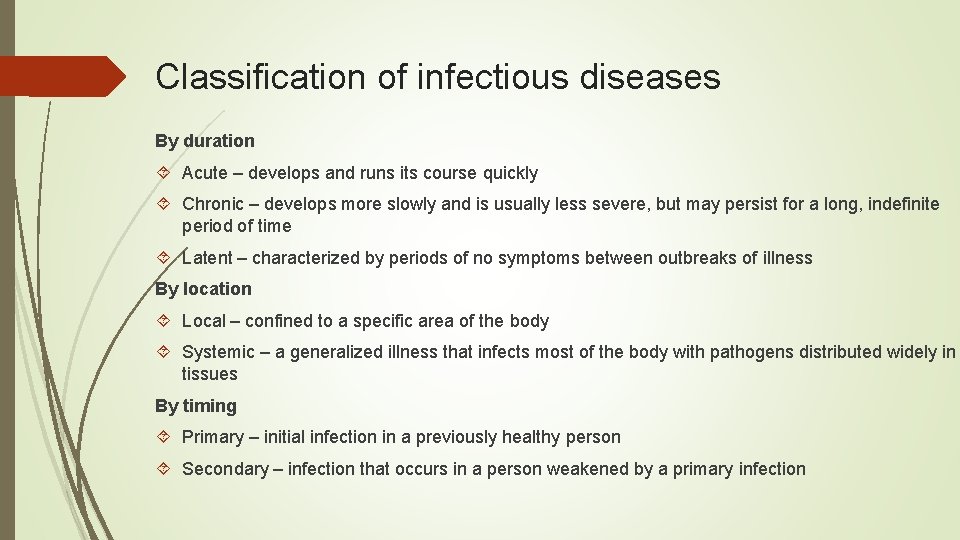 Classification of infectious diseases

By duration

Acute – develops and runs its course quickly

Chronic – develops more slowly and is usually less severe, but may persist for a long, indefinite period of time

Latent – characterized by periods of no symptoms between outbreaks of illness

By location

Local – confined to a specific area of the body

Systemic – a generalized illness that infects most of the body with pathogens distributed widely in tissues

By timing

Primary – initial infection in a previously healthy person

Secondary – infection that occurs in a person weakened by a primary infection